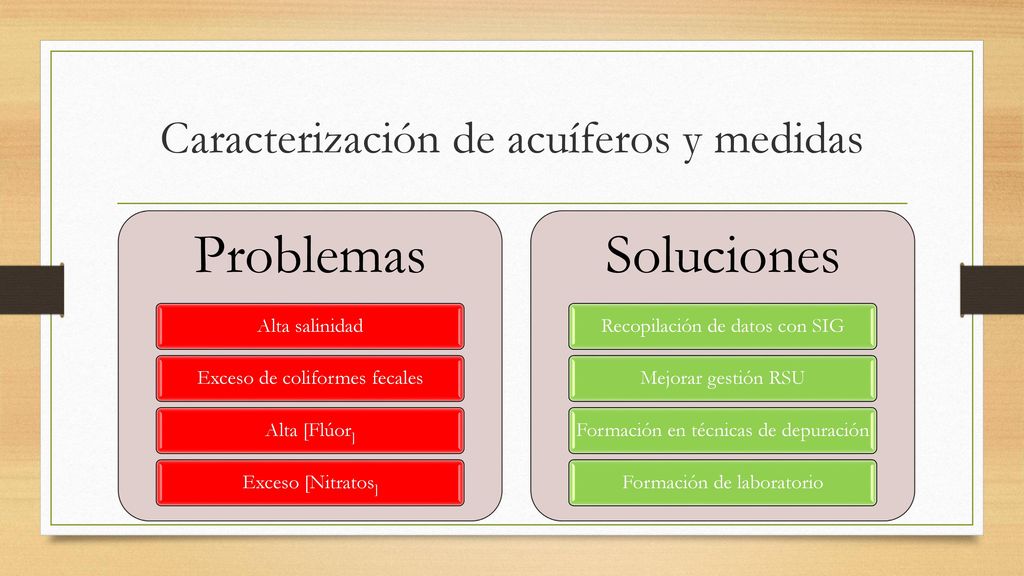 Caracterización de acuíferos y medidas

Problemas

Alta salinidad

Exceso de coliformes fecales

Alta [Flúor]

Exceso [Nitratos]

Soluciones

Recopilación de datos con SIG

Mejorar gestión RSU

Formación en técnicas de depuración

Formación de laboratorio